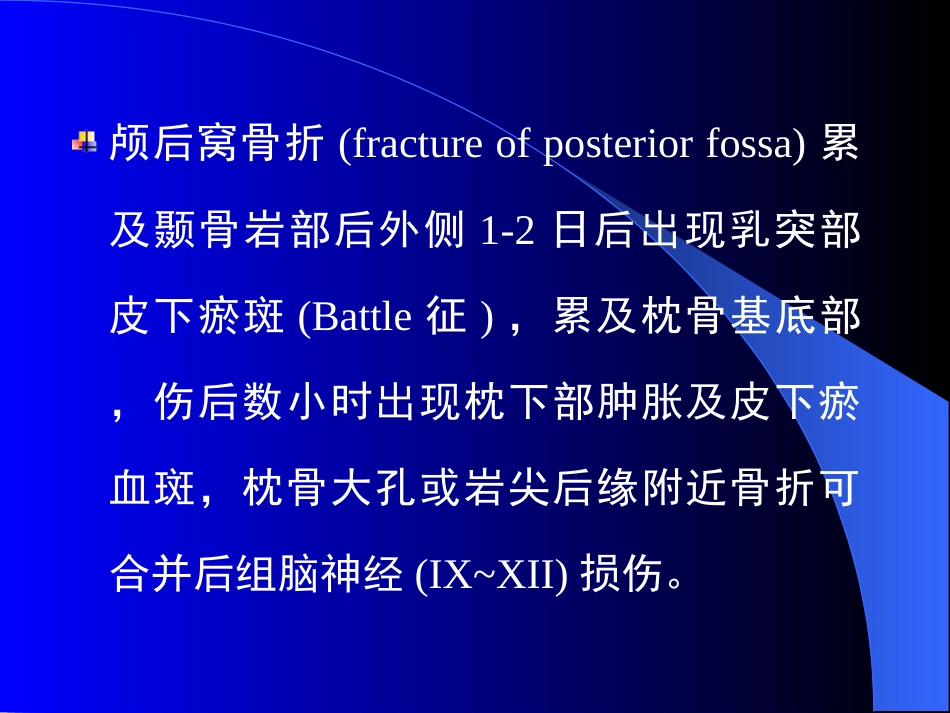 颅后窝骨折 (fracture of posterior fossa) 累及颞骨岩部后外侧 1-2 日后出现乳突部皮下瘀斑 (Battle 征 ) ，累及枕骨基底部，伤后数小时出现枕下部肿胀及皮下瘀血斑，枕骨大孔或岩尖后缘附近骨折可合并后组脑神经 (IX~XII) 损伤。